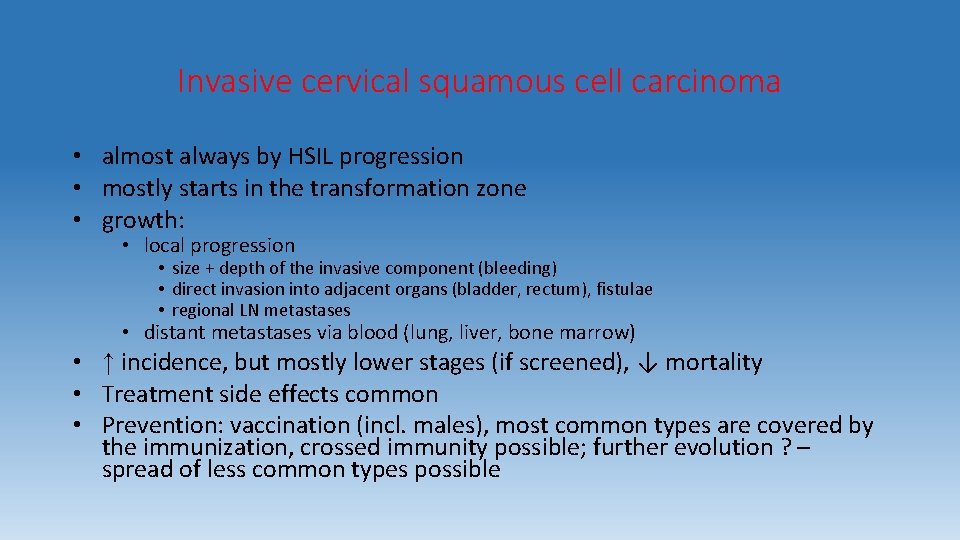 Invasive cervical squamous cell carcinoma

• almost always by HSIL progression
• mostly starts in the transformation zone
• growth:
  • local progression
    • size + depth of the invasive component (bleeding)
    • direct invasion into adjacent organs (bladder, rectum), fistulae
    • regional LN metastases
  • distant metastases via blood (lung, liver, bone marrow)
• ↑ incidence, but mostly lower stages (if screened), ↓ mortality
• Treatment side effects common
• Prevention: vaccination (incl. males), most common types are covered by the immunization, crossed immunity possible; further evolution ? – spread of less common types possible